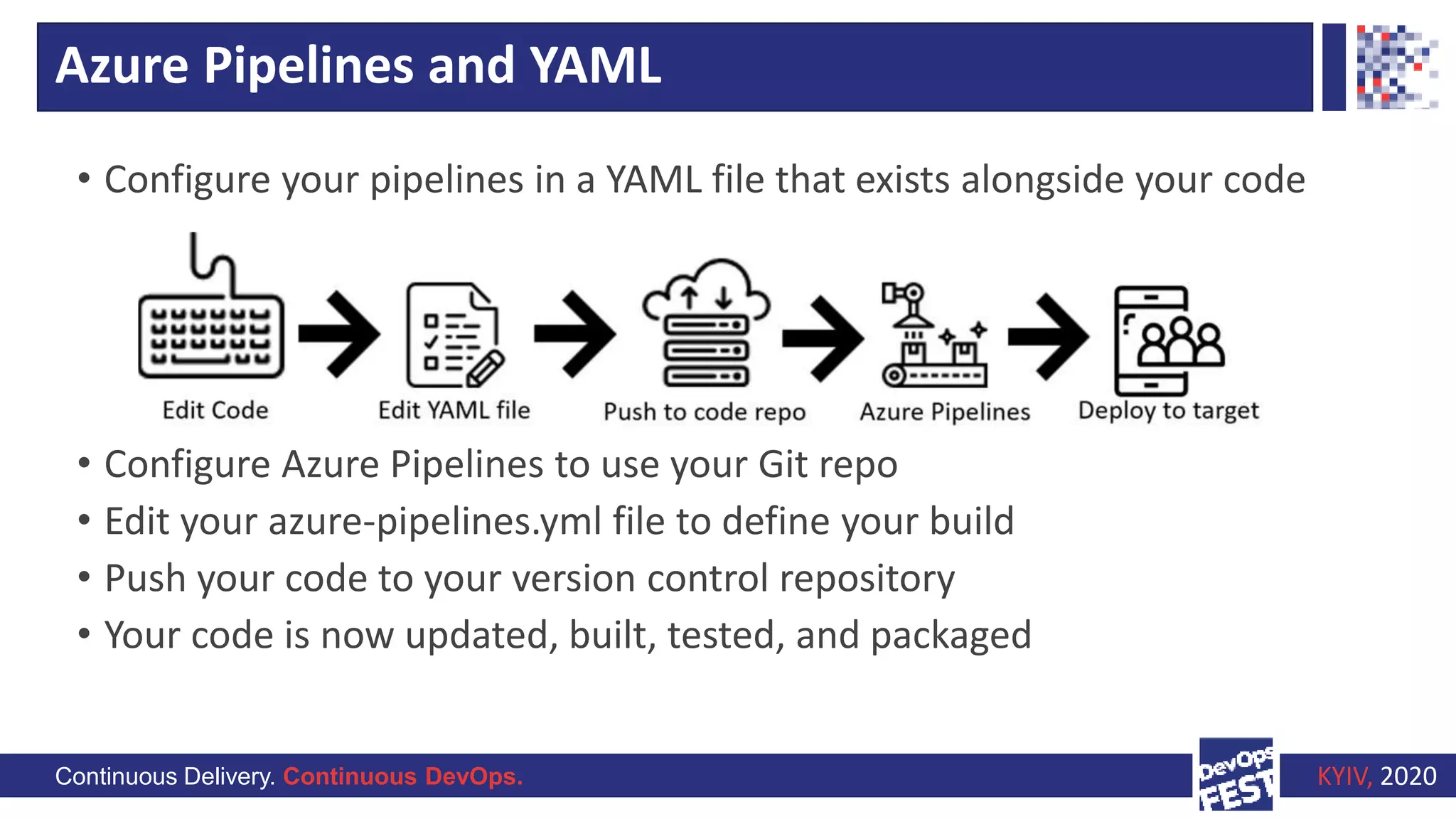 Azure Pipelines and YAML

• Configure your pipelines in a YAML file that exists alongside your code

Edit Code
Edit YAML file
Push to code repo
Azure Pipelines
Deploy to target

• Configure Azure Pipelines to use your Git repo
• Edit your azure-pipelines.yml file to define your build
• Push your code to your version control repository
• Your code is now updated, built, tested, and packaged

Continuous Delivery. Continuous DevOps.
DevOps FEST
KYIV, 2020